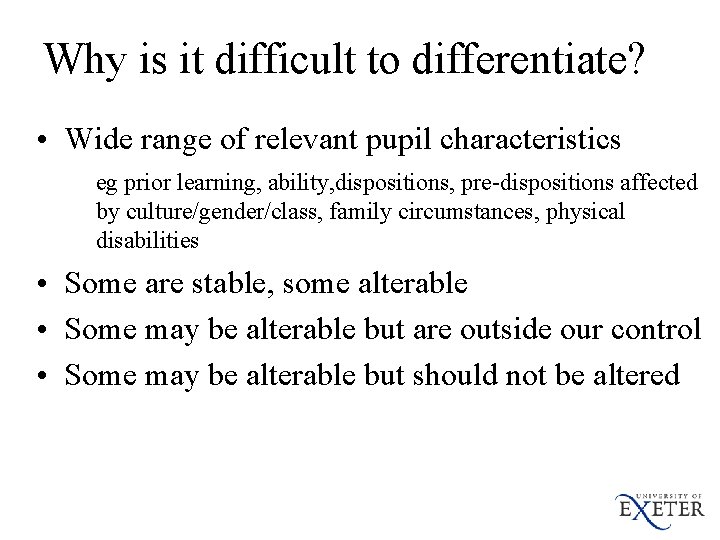 Why is it difficult to differentiate?

• Wide range of relevant pupil characteristics

eg prior learning, ability,dispositions, pre-dispositions affected by culture/gender/class, family circumstances, physical disabilities

• Some are stable, some alterable

• Some may be alterable but are outside our control

• Some may be alterable but should not be altered

UNIVERSITY OF EXETER